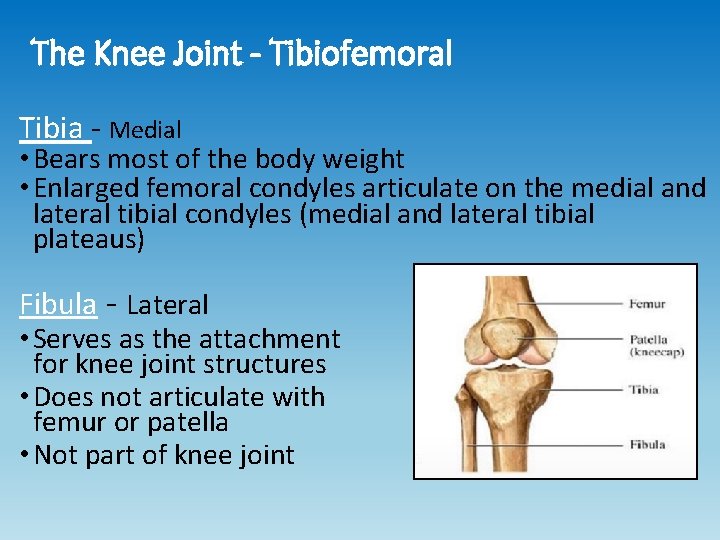 The Knee Joint - Tibiofemoral

Tibia - Medial
• Bears most of the body weight
• Enlarged femoral condyles articulate on the medial and lateral tibial condyles (medial and lateral tibial plateaus)

Fibula - Lateral
• Serves as the attachment for knee joint structures
• Does not articulate with femur or patella
• Not part of knee joint

Femur
Patella (kneecap)
Tibia
Fibula